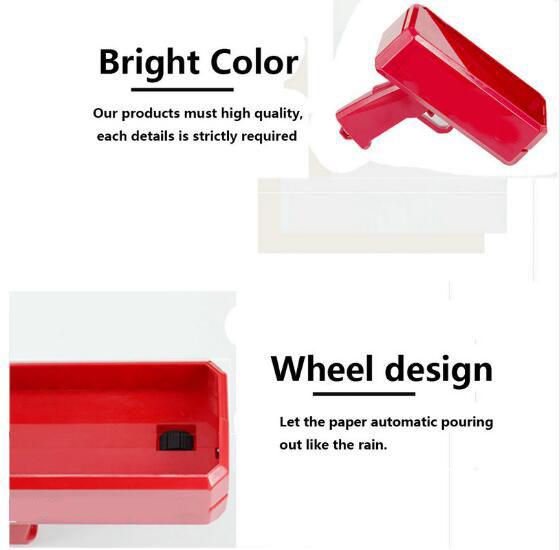 Bright Color

Our products must high quality, each details is strictly required

Wheel design

Let the paper automatic pouring out like the rain.